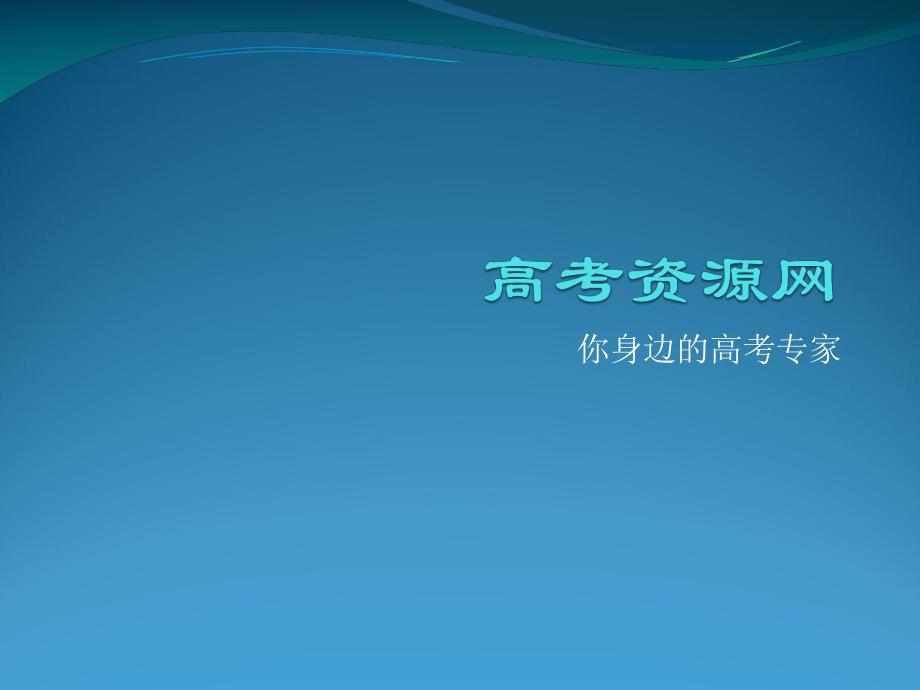 高考资源网

你身边的高考专家